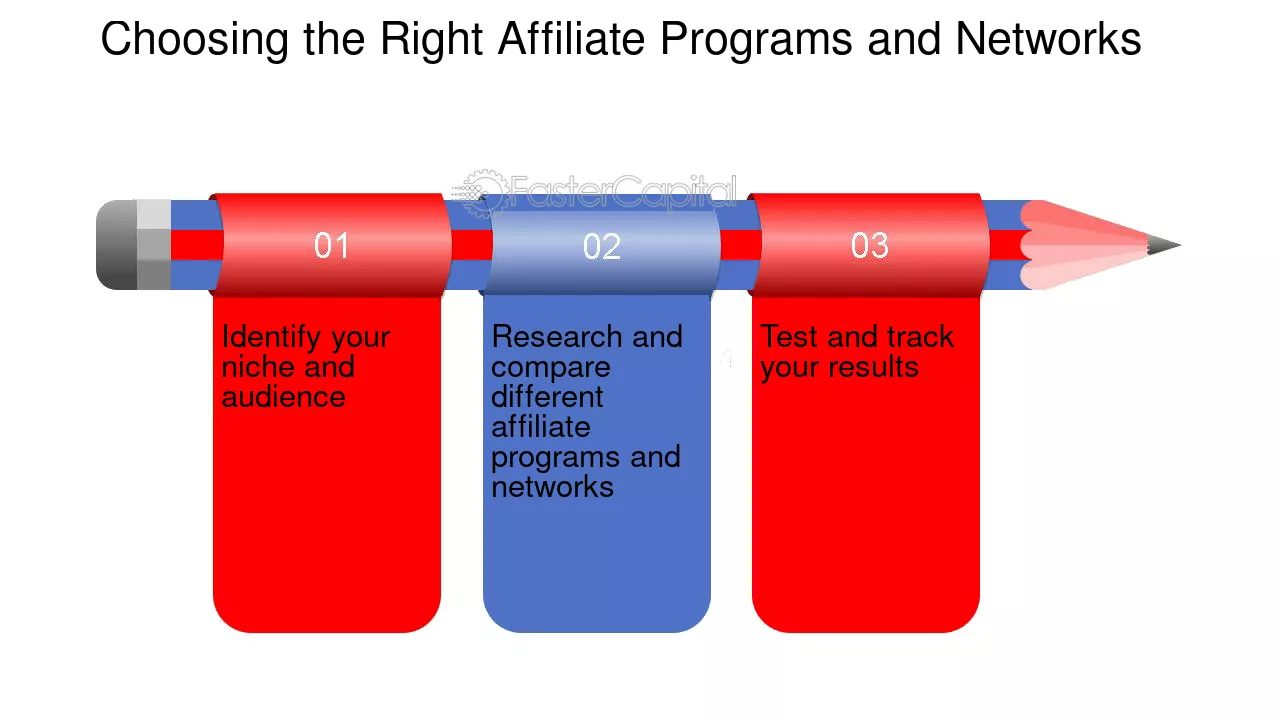 Choosing the Right Affiliate Programs and Networks

FasterCapital

01

Identify your niche and audience

02

Research and compare different affiliate programs and networks

03

Test and track your results